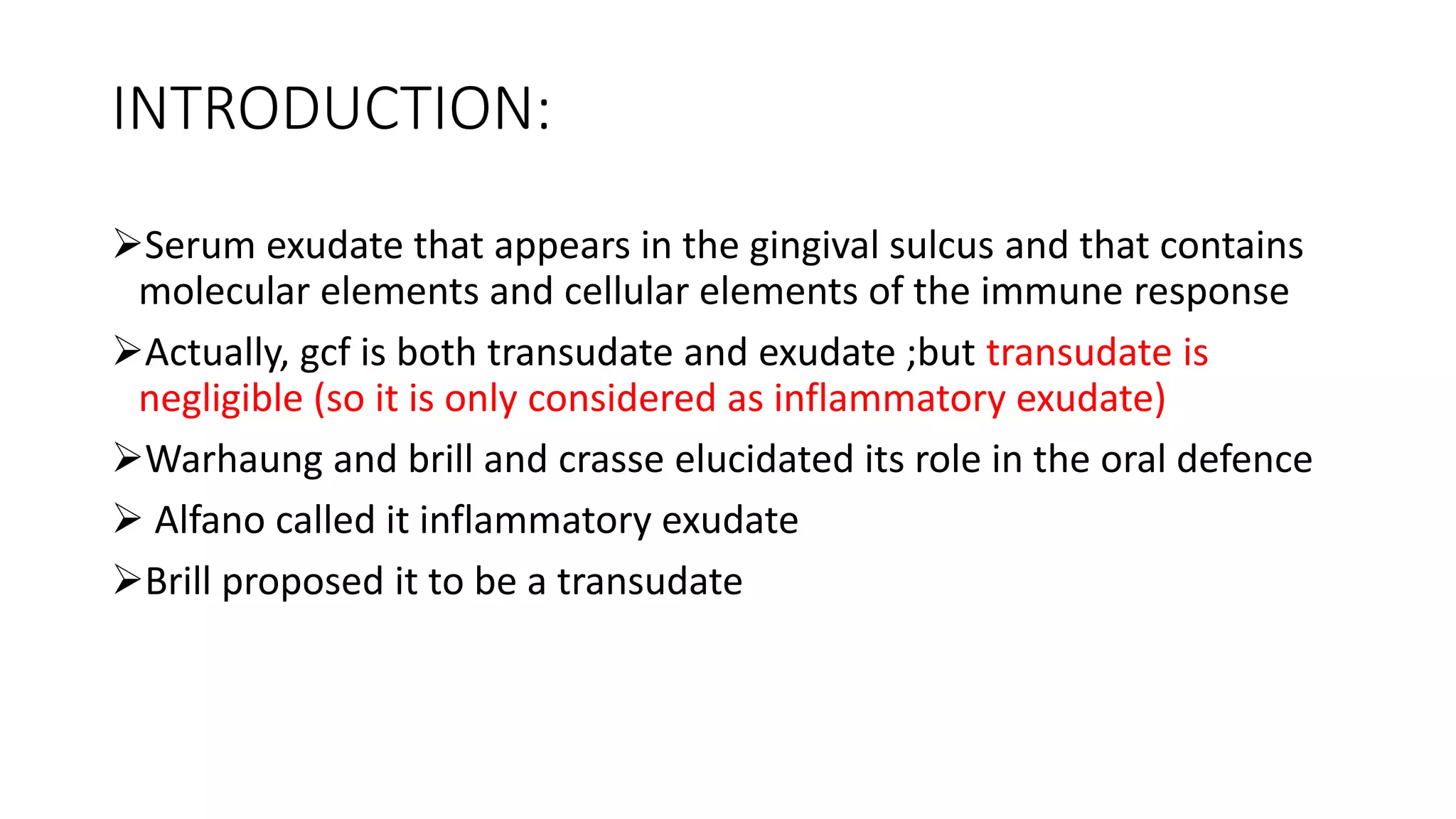 INTRODUCTION:

➢Serum exudate that appears in the gingival sulcus and that contains molecular elements and cellular elements of the immune response

➢Actually, gcf is both transudate and exudate ;but transudate is negligible (so it is only considered as inflammatory exudate)

➢Warhaung and brill and crasse elucidated its role in the oral defence

➢ Alfano called it inflammatory exudate

➢Brill proposed it to be a transudate